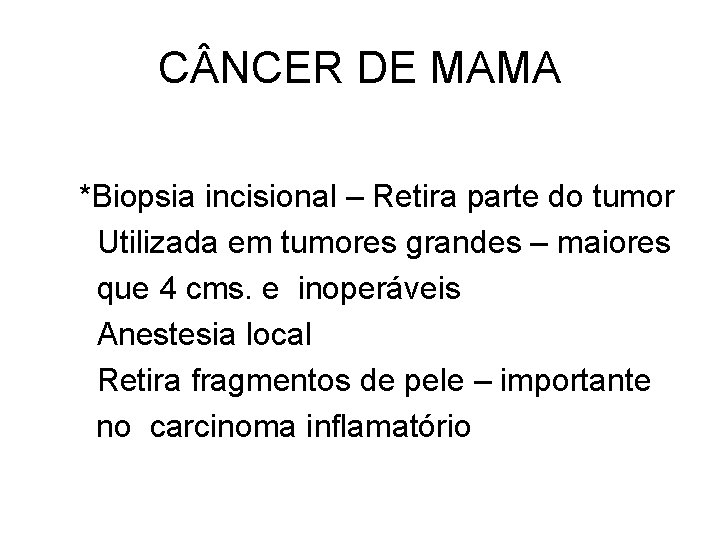 CÂNCER DE MAMA

*Biopsia incisional – Retira parte do tumor
Utilizada em tumores grandes – maiores que 4 cms. e inoperáveis
Anestesia local
Retira fragmentos de pele – importante no carcinoma inflamatório